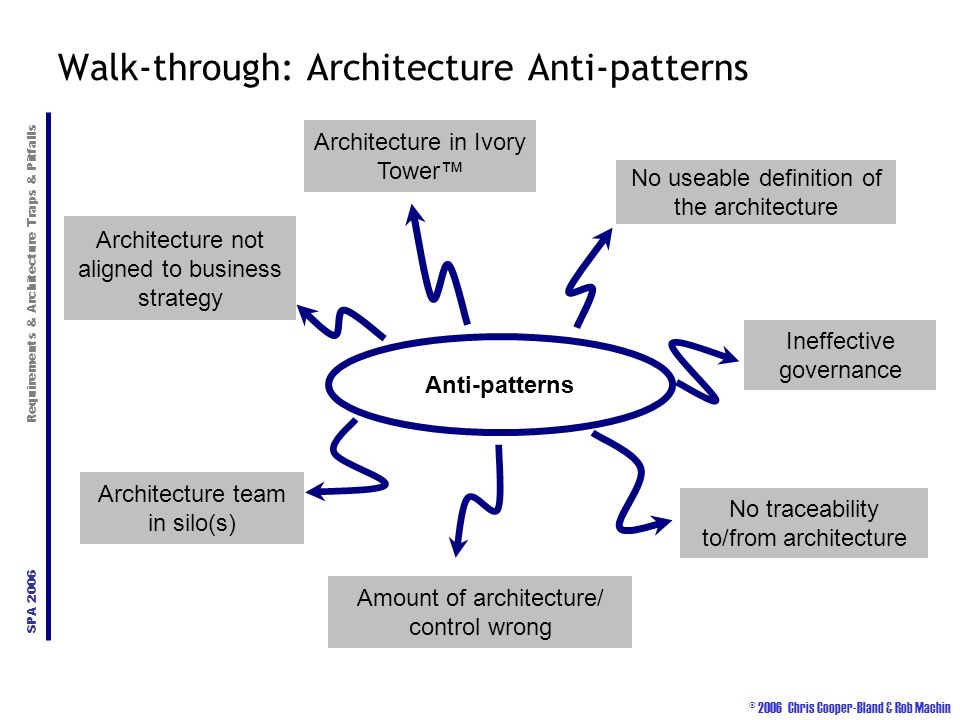 Walk-through: Architecture Anti-patterns

Requirements & Architecture Traps & Pitfalls

SPA 2006

Architecture in Ivory Tower™

No useable definition of the architecture

Architecture not aligned to business strategy

Ineffective governance

Anti-patterns

Architecture team in silo(s)

No traceability to/from architecture

Amount of architecture/ control wrong

© 2006 Chris Cooper-Bland & Rob Machin